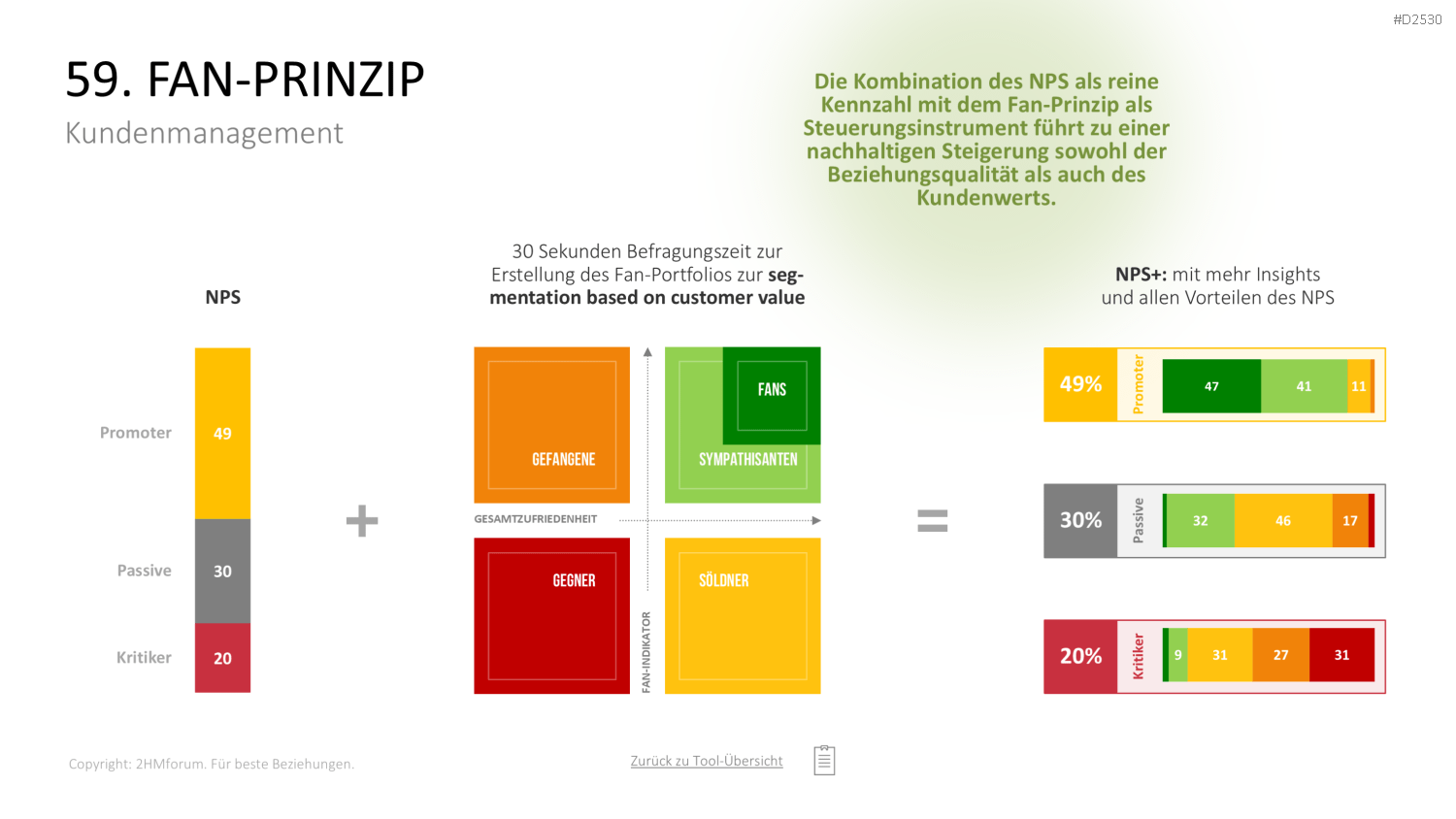 #D2530

59. FAN-PRINZIP
Kundenmanagement

Die Kombination des NPS als reine Kennzahl mit dem Fan-Prinzip als Steuerungsinstrument führt zu einer nachhaltigen Steigerung sowohl der Beziehungsqualität als auch des Kundenwerts.

NPS

Promoter 49
Passive 30
Kritiker 20

+

30 Sekunden Befragungszeit zur Erstellung des Fan-Portfolios zur segmentation based on customer value

GEFANGENE
FANS
SYMPATHISANTEN
GESAMTZUFRIEDENHEIT
GEGNER
SÖLDNER
FAN-INDIKATOR

=

NPS+: mit mehr Insights und allen Vorteilen des NPS

49% Promoter 47 41 11
30% Passive 32 46 17
20% Kritiker 9 31 27 31

Copyright: 2HMforum. Für beste Beziehungen.

Zurück zu Tool-Übersicht